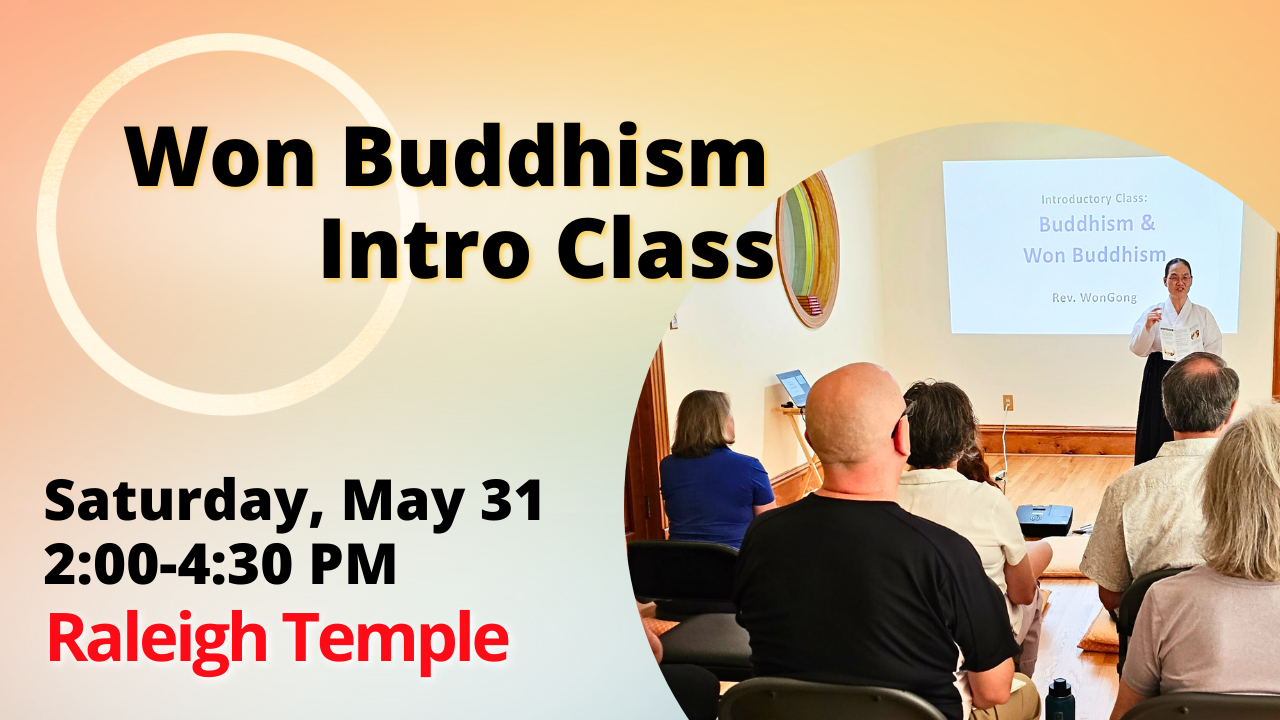 Won Buddhism Intro Class

Introductory Class:
Buddhism & Won Buddhism
Rev. WonGong

Saturday, May 31
2:00-4:30 PM
Raleigh Temple